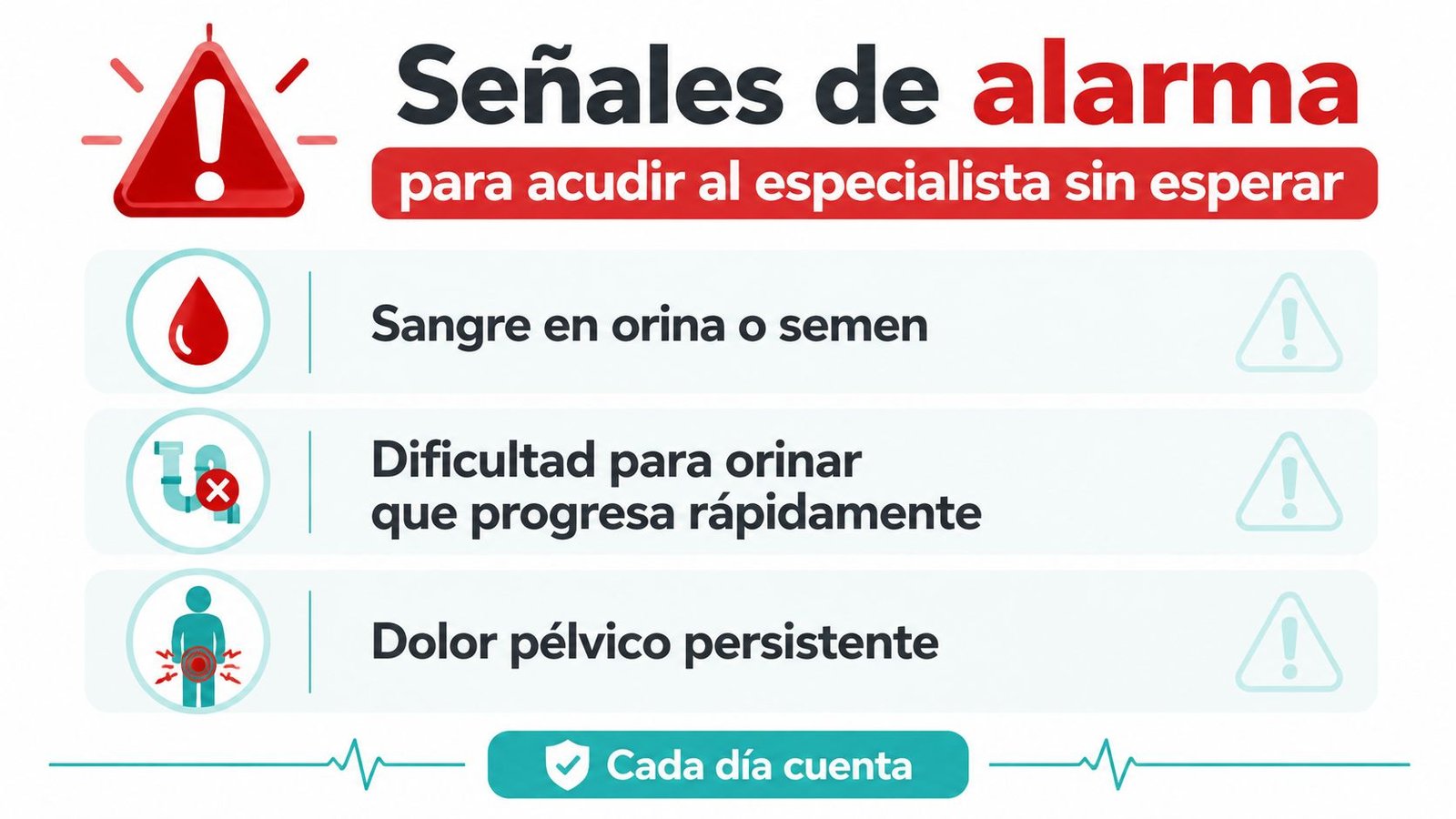 Señales de alarma
para acudir al especialista sin esperar

Sangre en orina o semen

Dificultad para orinar que progresa rápidamente

Dolor pélvico persistente

Cada día cuenta